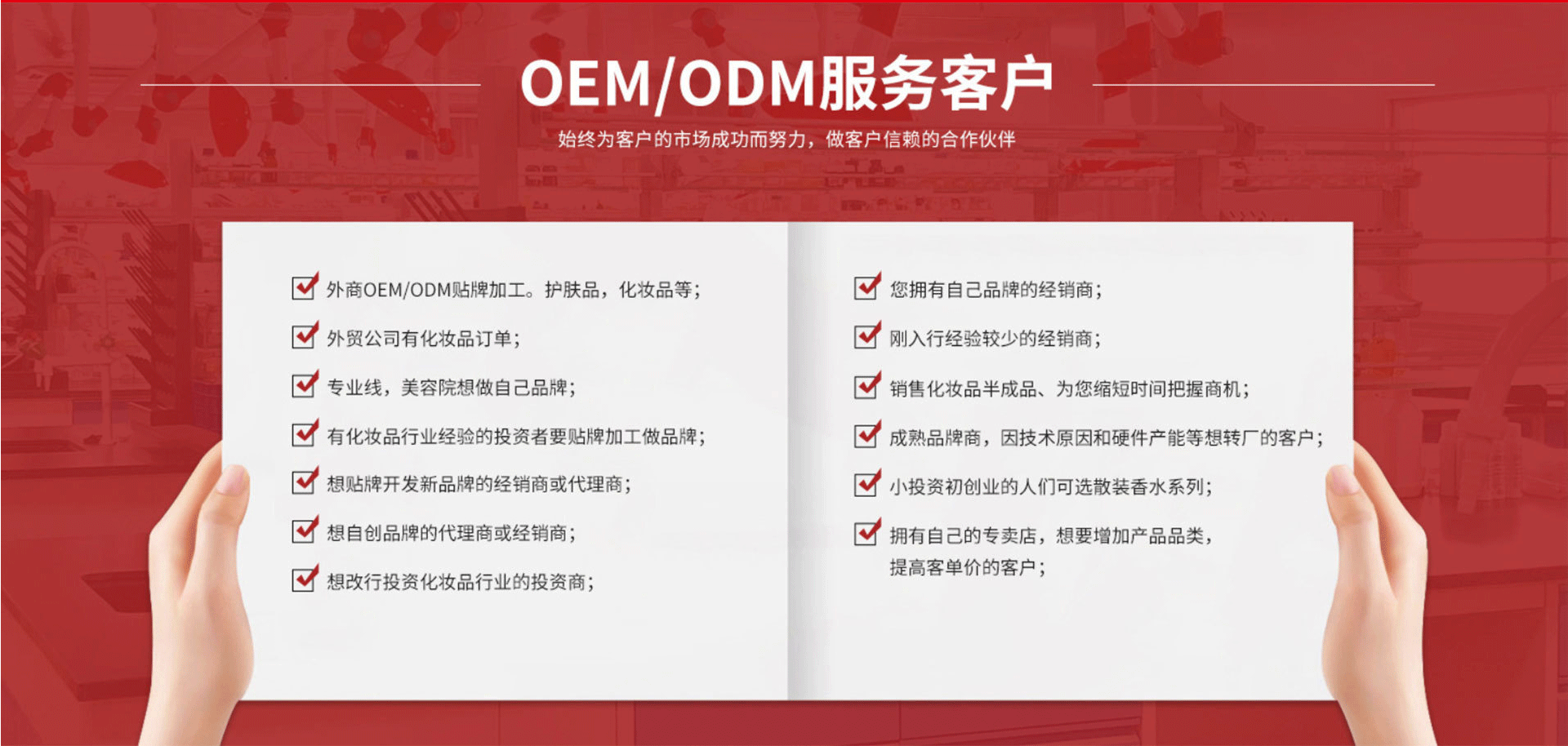 OEM/ODM服务客户

始终为客户的市场成功而努力，做客户信赖的合作伙伴

外商OEM/ODM贴牌加工。护肤品，化妆品等；

外贸公司有化妆品订单；

专业线，美容院想做自己品牌；

有化妆品行业经验的投资者要贴牌加工做品牌；

想贴牌开发新品牌的经销商或代理商；

想自创品牌的代理商或经销商；

想改行投资化妆品行业的投资商；

您拥有自己品牌的经销商；

刚入行经验较少的经销商；

销售化妆品半成品、为您缩短时间把握商机；

成熟品牌商，因技术原因和硬件产能等想转厂的客户；

小投资初创业的人们可选散装香水系列；

拥有自己的专卖店，想要增加产品品类，提高客单价的客户；